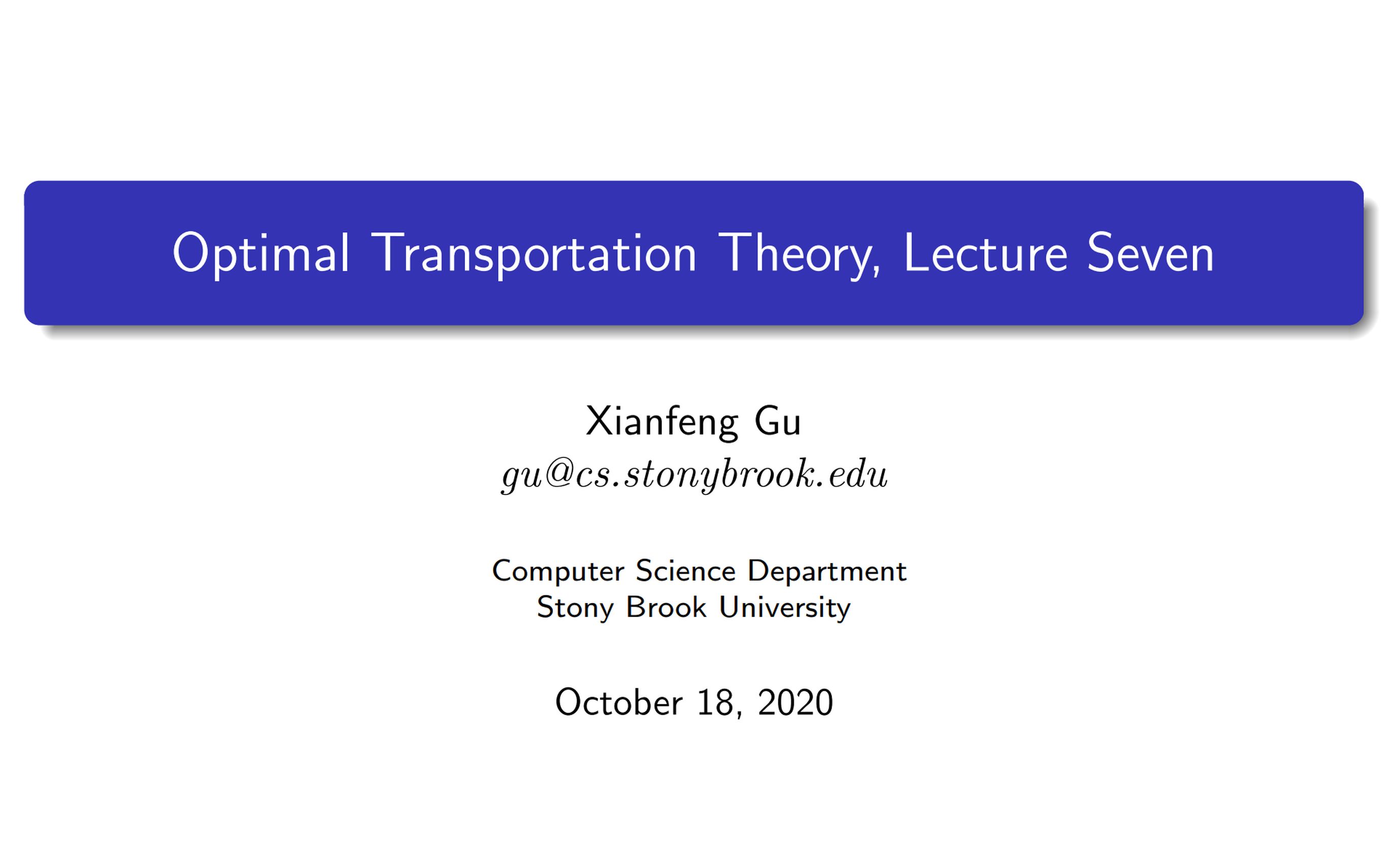 Optimal Transportation Theory, Lecture Seven

Xianfeng Gu
$gu@cs.stonybrook.edu$

Computer Science Department
Stony Brook University

October 18, 2020